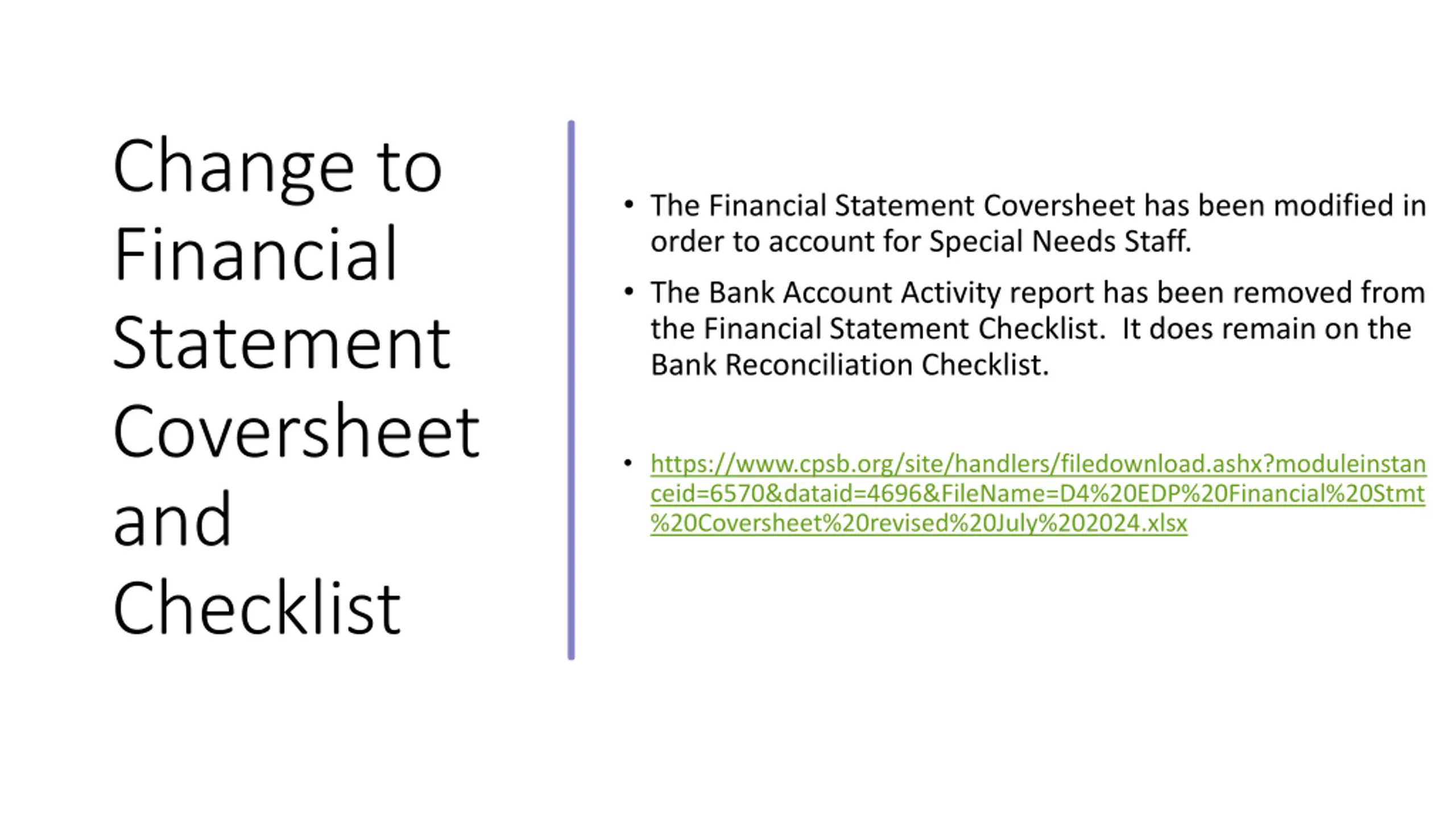 Change to Financial Statement Coversheet and Checklist

• The Financial Statement Coversheet has been modified in order to account for Special Needs Staff.

• The Bank Account Activity report has been removed from the Financial Statement Checklist. It does remain on the Bank Reconciliation Checklist.

• https://www.cpsb.org/site/handlers/filedownload.ashx?moduleinstanceid=6570&dataid=4696&FileName=D4%20EDP%20Financial%20Stmt%20Coversheet%20revised%20July%202024.xlsx